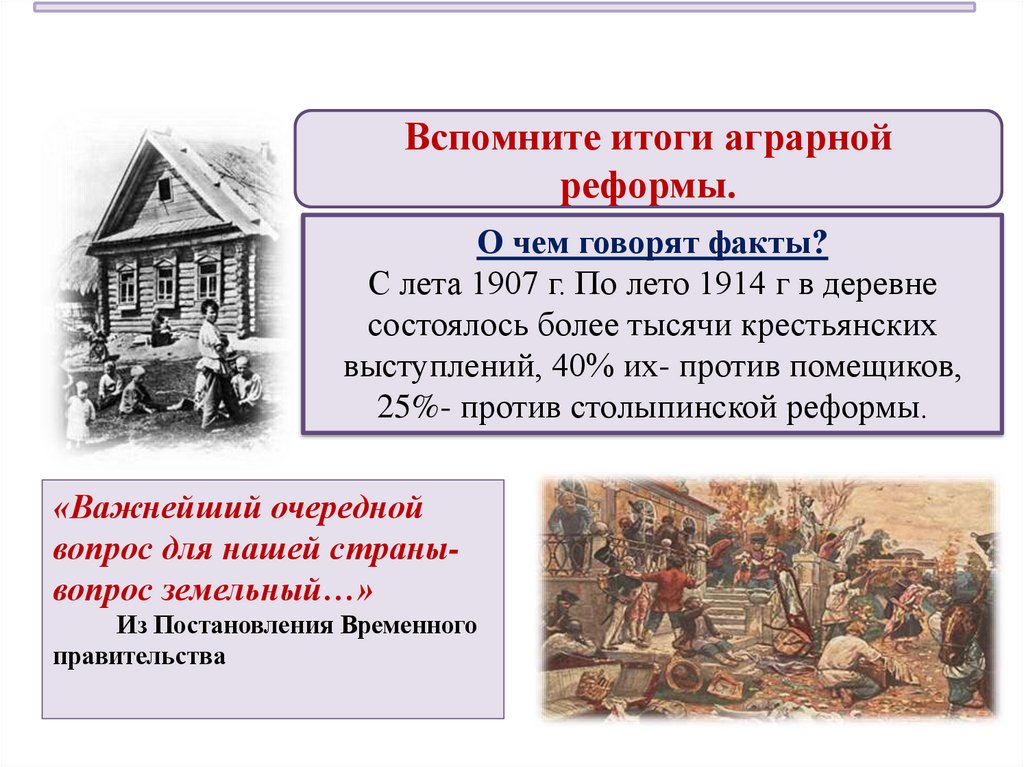 Вспомните итоги аграрной реформы.

О чем говорят факты?
С лета 1907 г. По лето 1914 г в деревне состоялось более тысячи крестьянских выступлений, 40% их- против помещиков, 25%- против столыпинской реформы.

«Важнейший очередной вопрос для нашей страны- вопрос земельный…»
Из Постановления Временного правительства